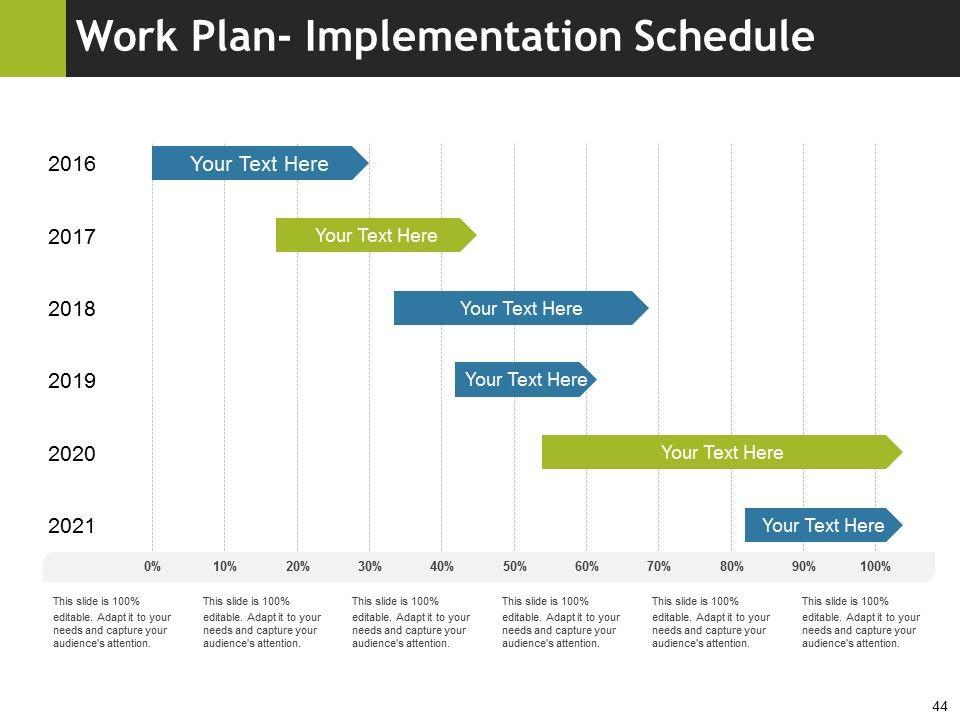 Work Plan- Implementation Schedule

2016
Your Text Here

2017
Your Text Here

2018
Your Text Here

2019
Your Text Here

2020
Your Text Here

2021
Your Text Here

0% 10% 20% 30% 40% 50% 60% 70% 80% 90% 100%

This slide is 100% editable. Adapt it to your needs and capture your audience's attention.

This slide is 100% editable. Adapt it to your needs and capture your audience's attention.

This slide is 100% editable. Adapt it to your needs and capture your audience's attention.

This slide is 100% editable. Adapt it to your needs and capture your audience's attention.

This slide is 100% editable. Adapt it to your needs and capture your audience's attention.

This slide is 100% editable. Adapt it to your needs and capture your audience's attention.

44